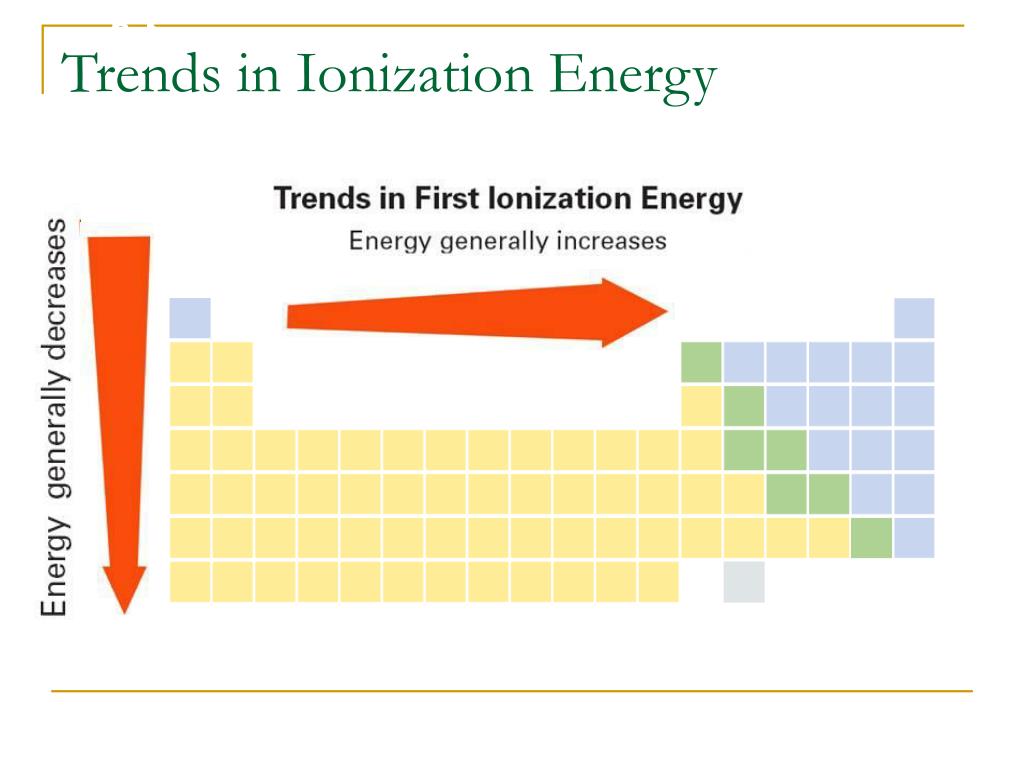 Trends in Ionization Energy

Trends in First Ionization Energy

Energy generally increases

Energy generally decreases